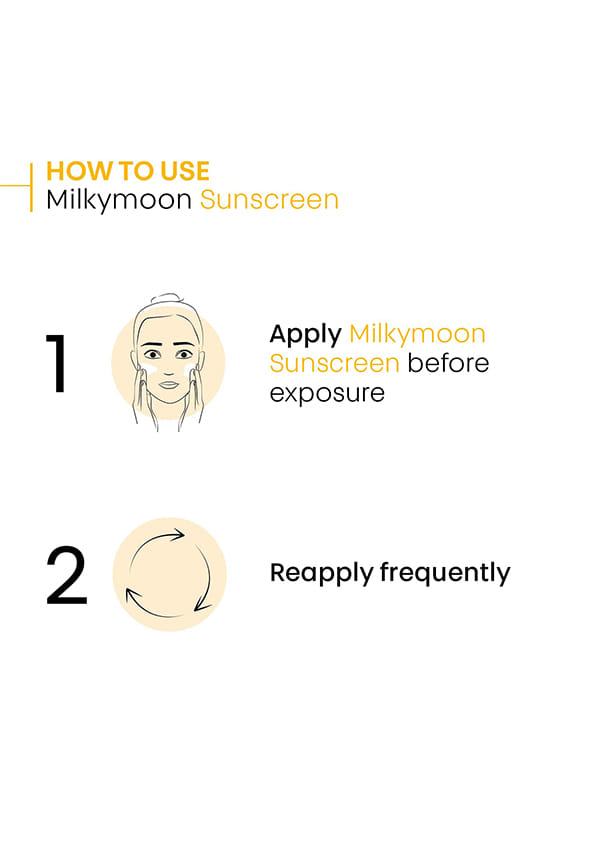 HOW TO USE
Milkymoon Sunscreen

1

Apply Milkymoon Sunscreen before exposure

2

Reapply frequently